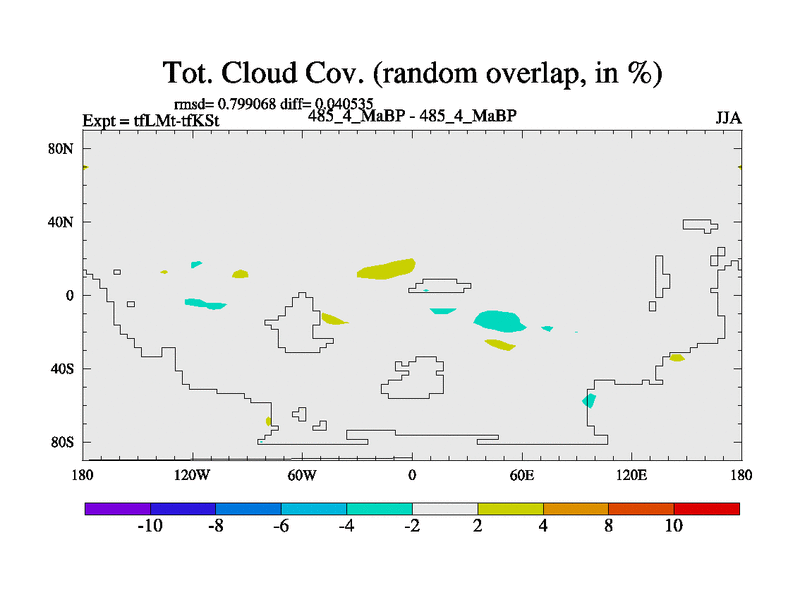 Tot. Cloud Cov. (random overlap, in %)

rmsd= 0.799068 diff= 0.040535
Expt = tfLMt-tfKSt
485_4_MaBP - 485_4_MaBP
JJA

80N
40N
0
40S
80S

180
120W
60W
0
60E
120E
180

-10
-8
-6
-4
-2
2
4
8
10